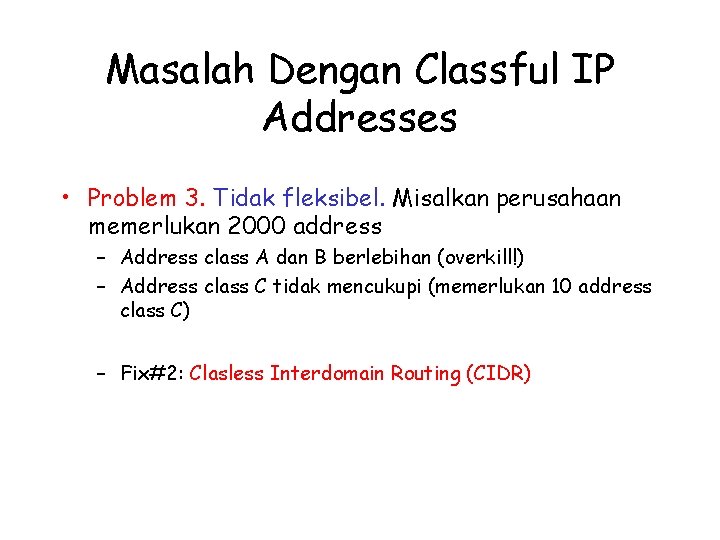 Masalah Dengan Classful IP Addresses

• Problem 3. Tidak fleksibel. Misalkan perusahaan memerlukan 2000 address
– Address class A dan B berlebihan (overkill!)
– Address class C tidak mencukupi (memerlukan 10 address class C)

– Fix#2: Clasless Interdomain Routing (CIDR)